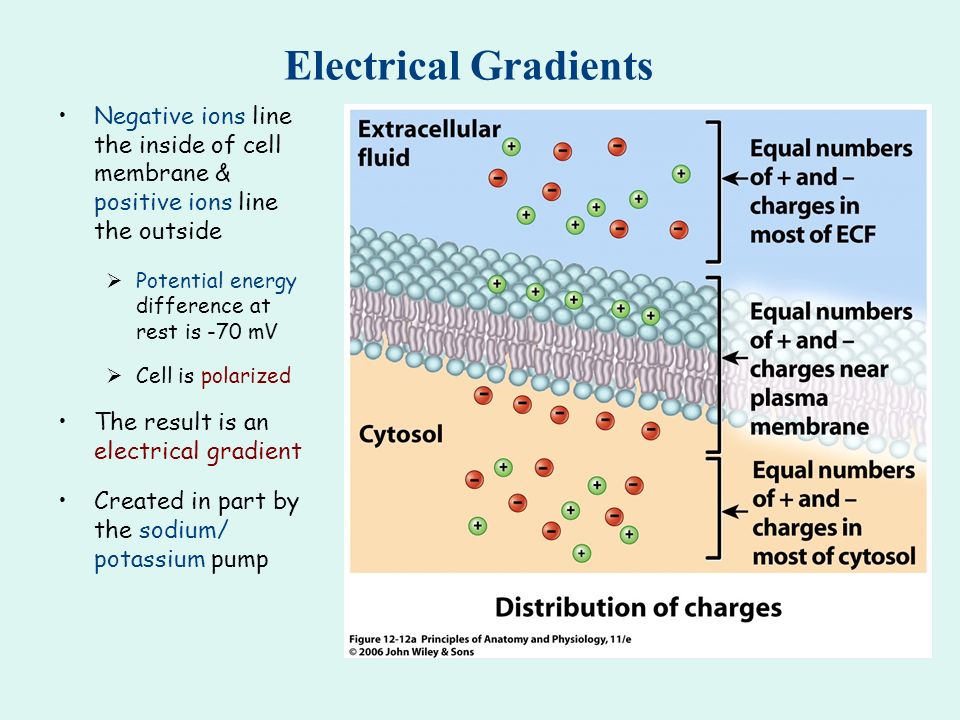 Electrical Gradients

• Negative ions line the inside of cell membrane & positive ions line the outside

➢ Potential energy difference at rest is -70 mV

➢ Cell is polarized

• The result is an electrical gradient

• Created in part by the sodium/ potassium pump

Extracellular fluid

Equal numbers of + and – charges in most of ECF

Equal numbers of + and – charges near plasma membrane

Cytosol

Equal numbers of + and – charges in most of cytosol

Distribution of charges

Figure 12-12a Principles of Anatomy and Physiology, 11/e
© 2006 John Wiley & Sons